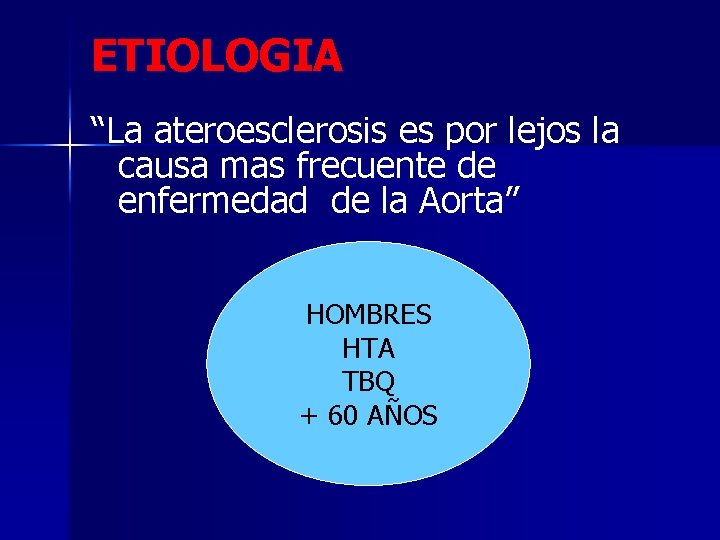 ETIOLOGIA

“La ateroesclerosis es por lejos la causa mas frecuente de enfermedad de la Aorta”

HOMBRES
HTA
TBQ
+ 60 AÑOS